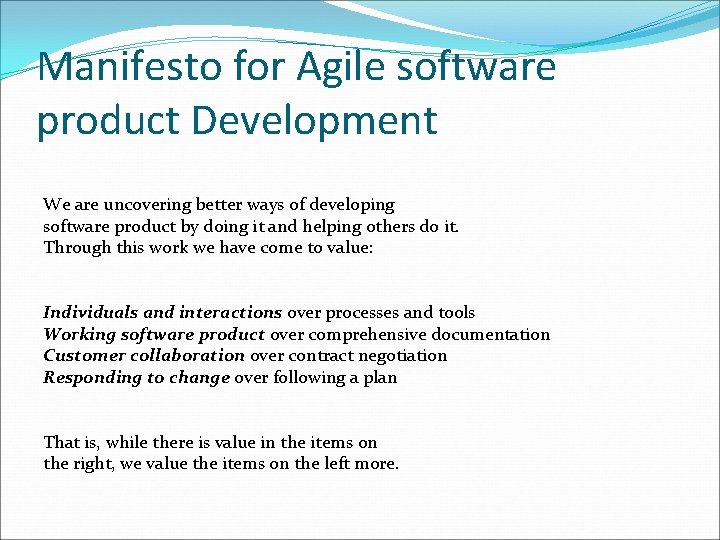 Manifesto for Agile software product Development

We are uncovering better ways of developing software product by doing it and helping others do it. Through this work we have come to value:

Individuals and interactions over processes and tools
Working software product over comprehensive documentation
Customer collaboration over contract negotiation
Responding to change over following a plan

That is, while there is value in the items on the right, we value the items on the left more.